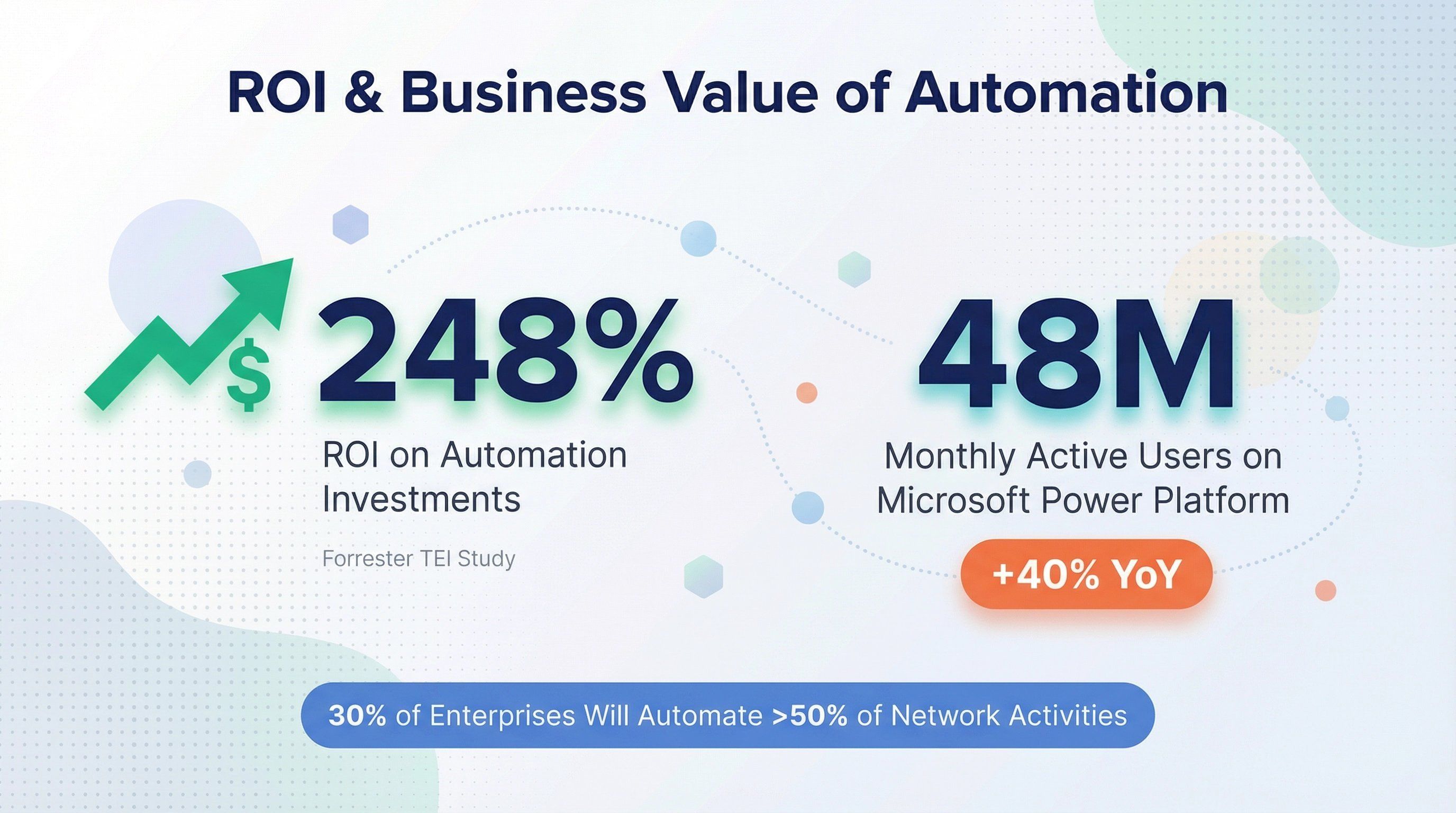 ROI & Business Value of Automation

$ 248%

ROI on Automation Investments

Forrester TEI Study

48M

Monthly Active Users on Microsoft Power Platform

+40% YoY

30% of Enterprises Will Automate >50% of Network Activities